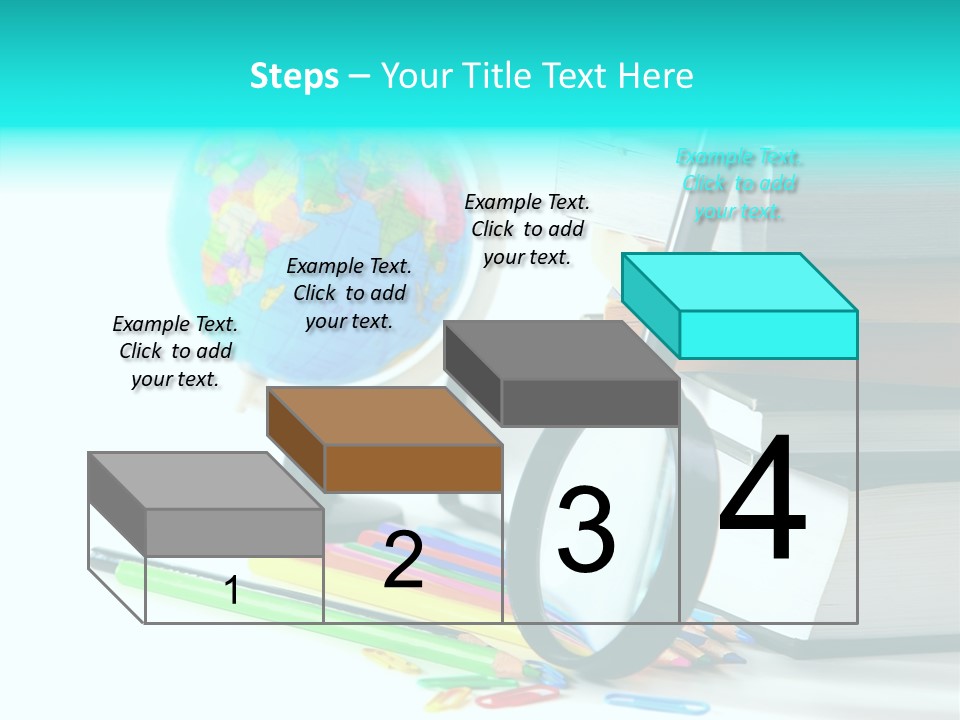 Steps – Your Title Text Here

Example Text. Click to add your text.

Example Text. Click to add your text.

Example Text. Click to add your text.

Example Text. Click to add your text.

1

2

3

4